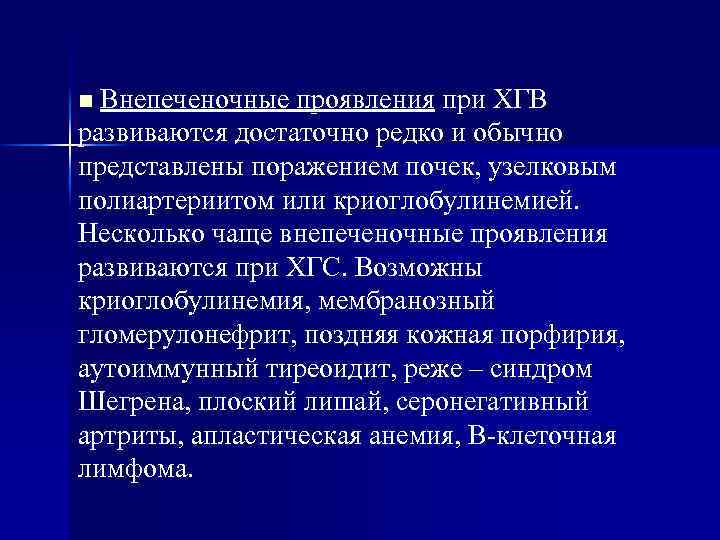 ■ Внепеченочные проявления при ХГВ развиваются достаточно редко и обычно представлены поражением почек, узелковым полиартериитом или криоглобулинемией. Несколько чаще внепеченочные проявления развиваются при ХГС. Возможны криоглобулинемия, мембранозный гломерулонефрит, поздняя кожная порфирия, аутоиммунный тиреоидит, реже – синдром Шегрена, плоский лишай, серонегативный артриты, апластическая анемия, В-клеточная лимфома.